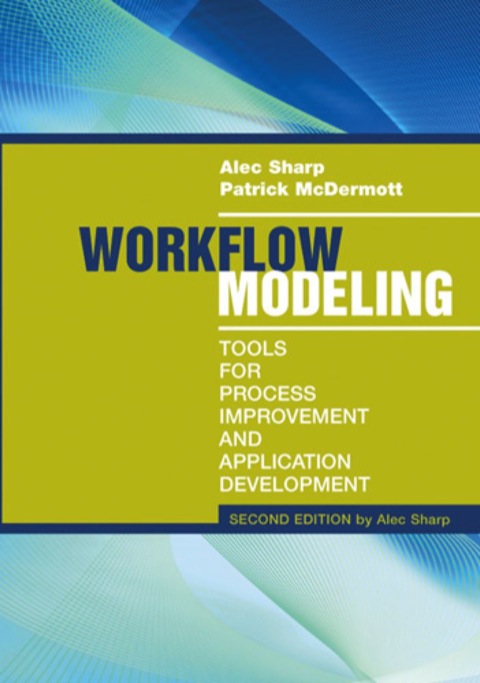 Alec Sharp
Patrick McDermott

WORKFLOW
MODELING

TOOLS
FOR
PROCESS
IMPROVEMENT
AND
APPLICATION
DEVELOPMENT

SECOND EDITION by Alec Sharp